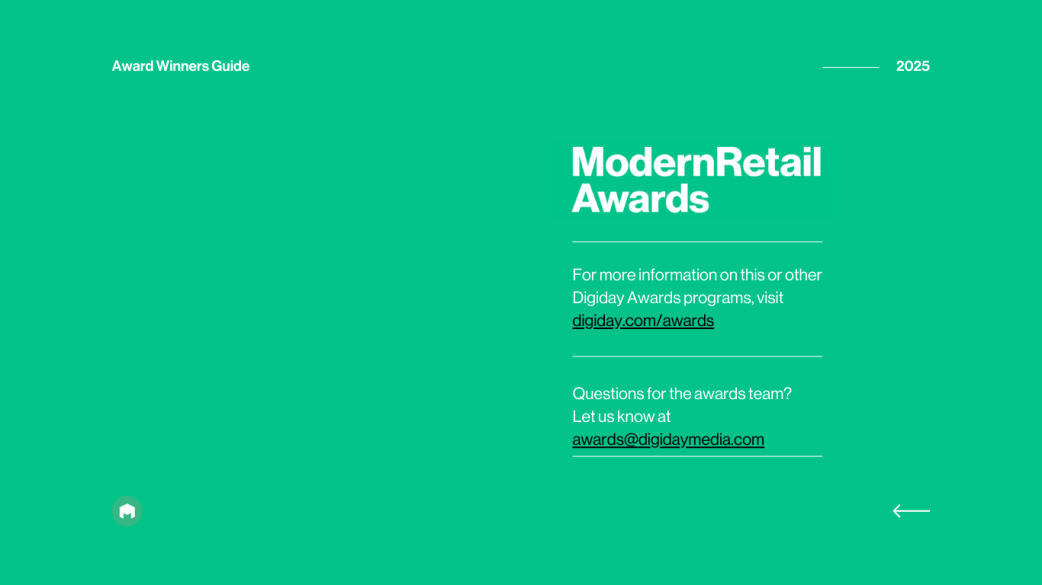 Award Winners Guide

2025

ModernRetail Awards

For more information on this or other Digiday Awards programs, visit digiday.com/awards

Questions for the awards team? Let us know at awards@digidaymedia.com